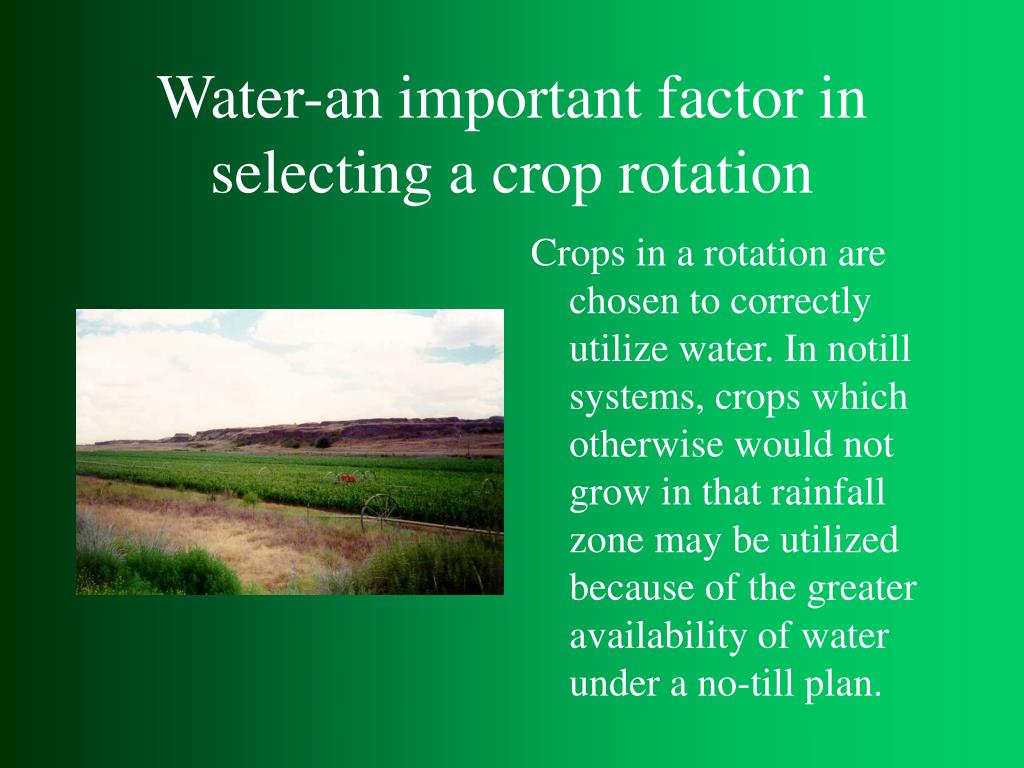 Water-an important factor in selecting a crop rotation

Crops in a rotation are chosen to correctly utilize water. In notill systems, crops which otherwise would not grow in that rainfall zone may be utilized because of the greater availability of water under a no-till plan.